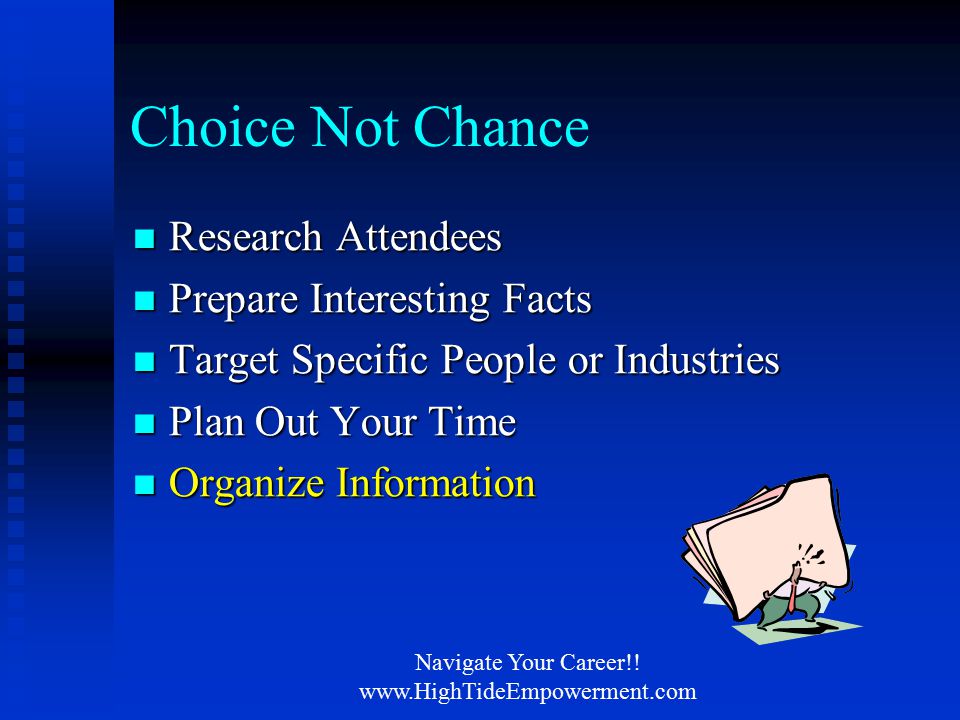 Choice Not Chance

- Research Attendees
- Prepare Interesting Facts
- Target Specific People or Industries
- Plan Out Your Time
- Organize Information

Navigate Your Career!!
www.HighTideEmpowerment.com